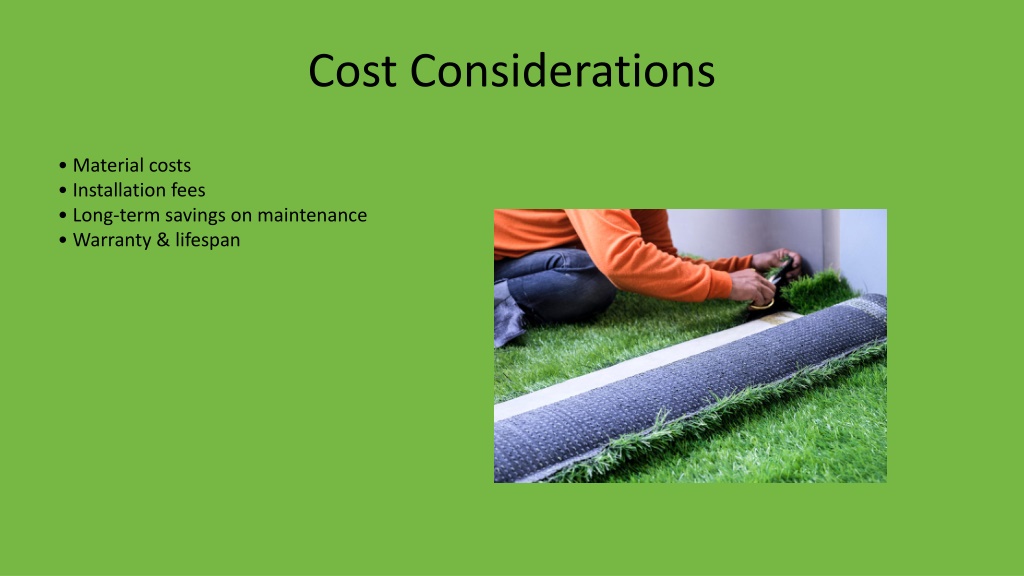 Cost Considerations

• Material costs
• Installation fees
• Long-term savings on maintenance
• Warranty & lifespan